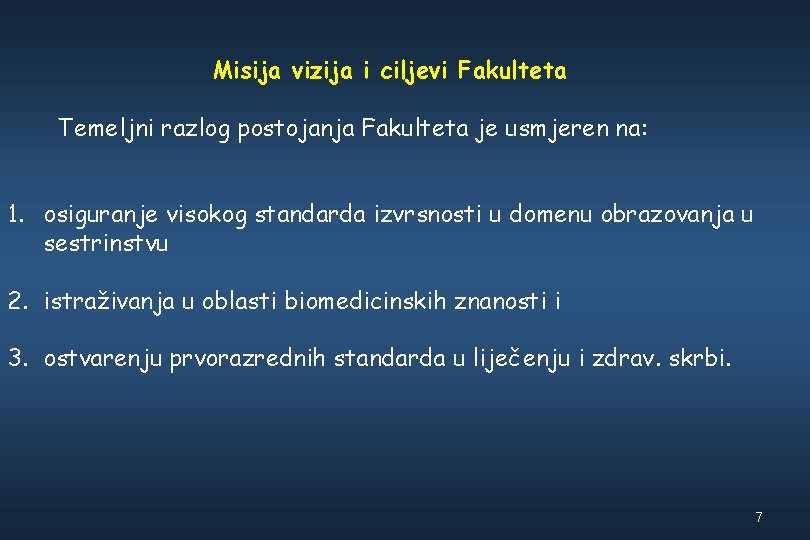 Misija vizija i ciljevi Fakulteta

Temeljni razlog postojanja Fakulteta je usmjeren na:

1. osiguranje visokog standarda izvrsnosti u domenu obrazovanja u sestrinstvu

2. istraživanja u oblasti biomedicinskih znanosti i

3. ostvarenju prvorazrednih standarda u liječenju i zdrav. skrbi.

7